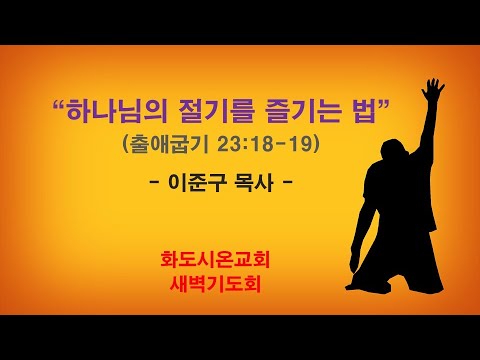 “하나님의 절기를 즐기는 법”
(출애굽기 23:18-19)

- 이준구 목사 -

화도시온교회
새벽기도회